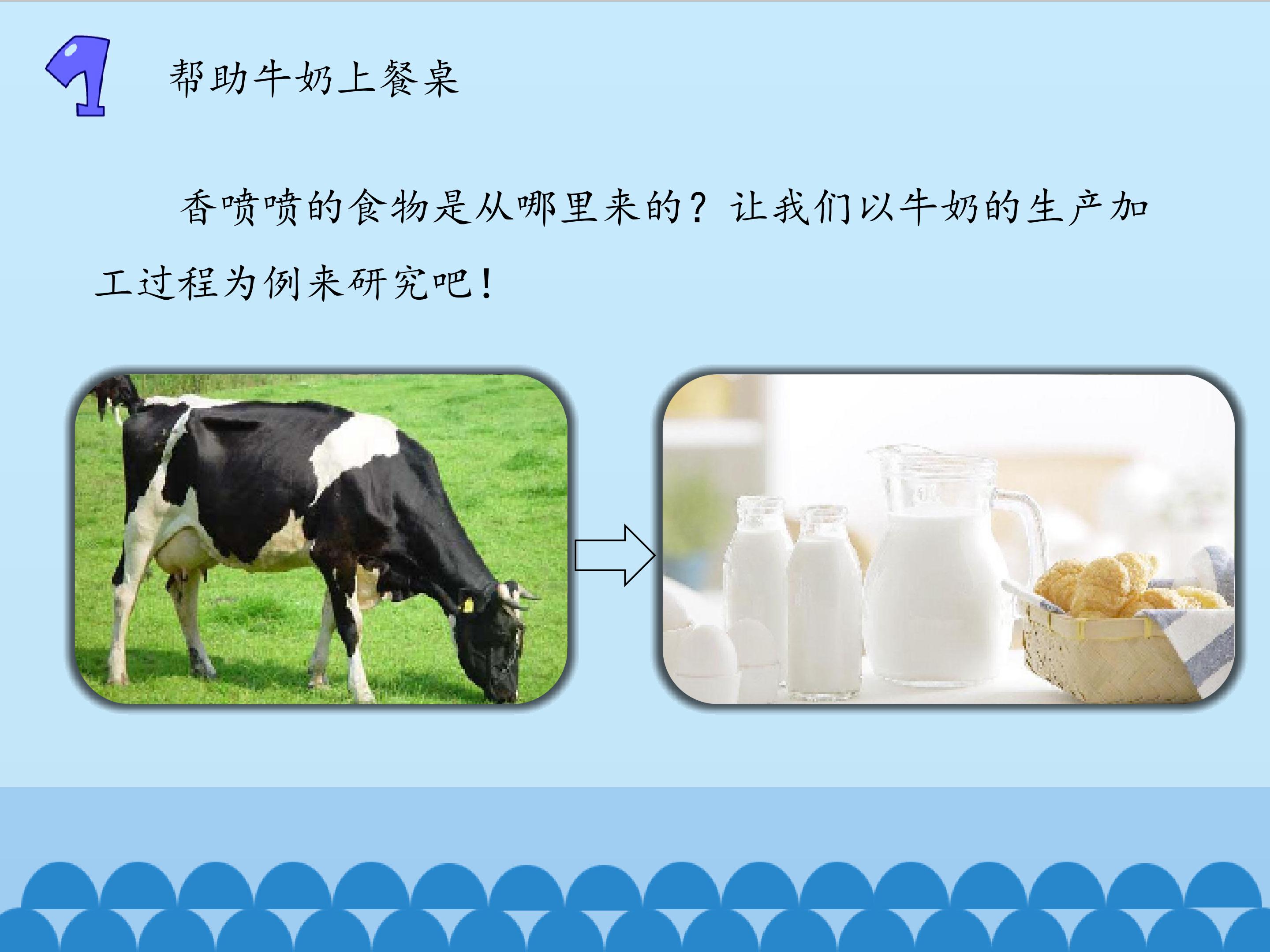 1 帮助牛奶上餐桌

香喷喷的食物是从哪里来的？让我们以牛奶的生产加工过程为例来研究吧！